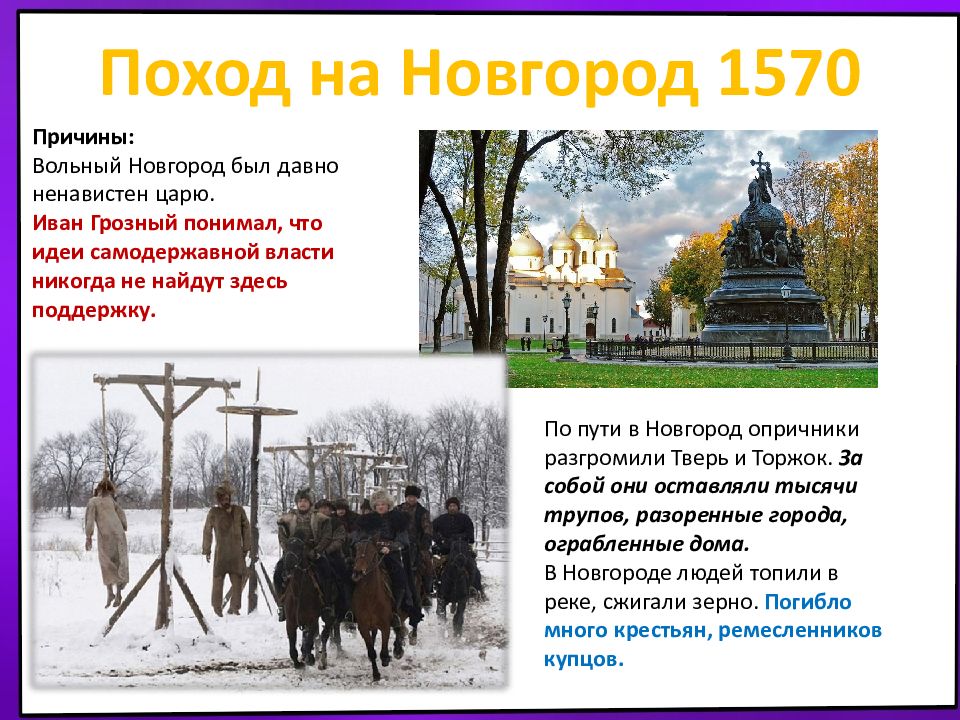 Поход на Новгород 1570

Причины:
Вольный Новгород был давно ненавистен царю.
Иван Грозный понимал, что идеи самодержавной власти никогда не найдут здесь поддержку.

По пути в Новгород опричники разгромили Тверь и Торжок. За собой они оставляли тысячи трупов, разоренные города, ограбленные дома.
В Новгороде людей топили в реке, сжигали зерно. Погибло много крестьян, ремесленников купцов.